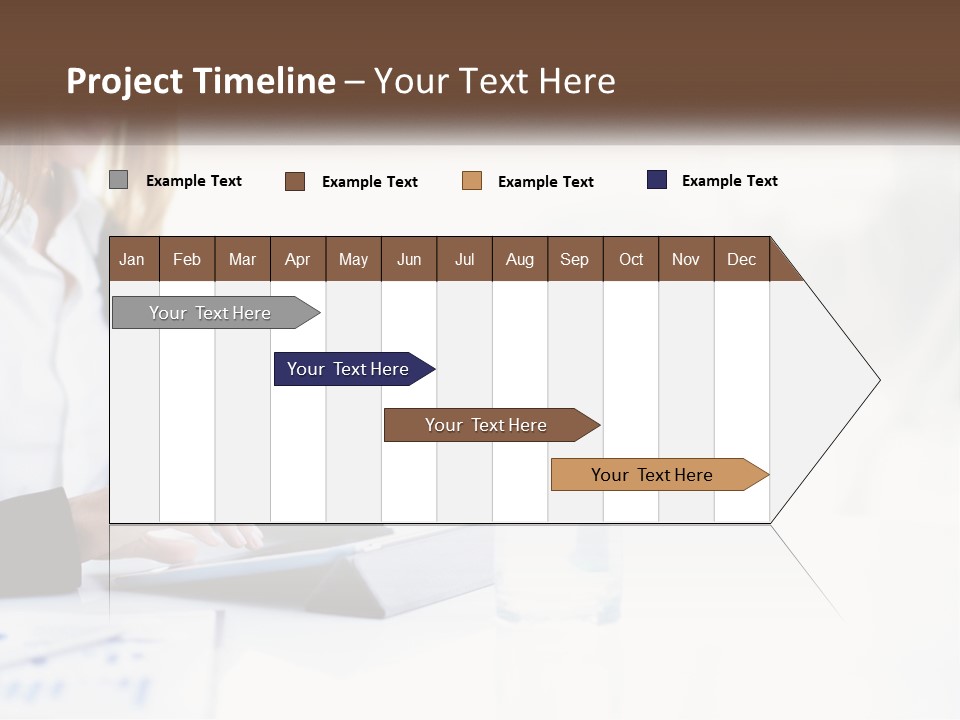 Project Timeline – Your Text Here

Example Text
Example Text
Example Text
Example Text

| Jan | Feb | Mar | Apr | May | Jun | Jul | Aug | Sep | Oct | Nov | Dec |
|---|---|---|---|---|---|---|---|---|---|---|---|

Your Text Here
Your Text Here
Your Text Here
Your Text Here